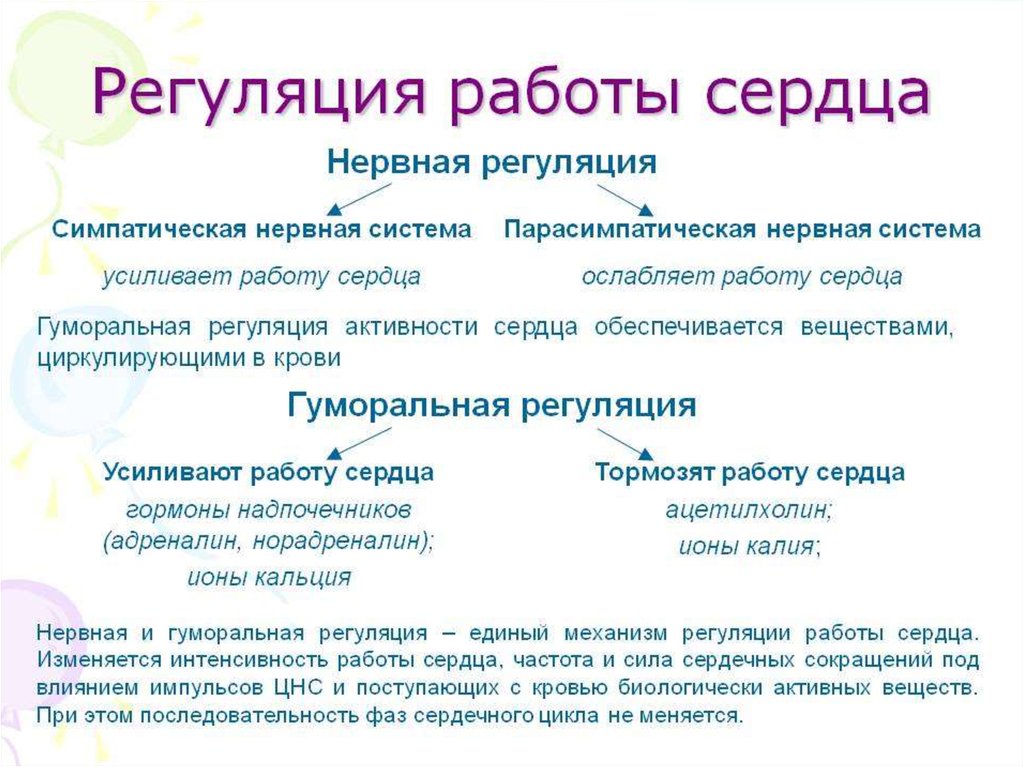 Регуляция работы сердца

Нервная регуляция

Симпатическая нервная система

усиливает работу сердца

Парасимпатическая нервная система

ослабляет работу сердца

Гуморальная регуляция активности сердца обеспечивается веществами, циркулирующими в крови

Гуморальная регуляция

Усиливают работу сердца

гормоны надпочечников (адреналин, норадреналин); ионы кальция

Тормозят работу сердца

ацетилхолин; ионы калия;

Нервная и гуморальная регуляция – единый механизм регуляции работы сердца. Изменяется интенсивность работы сердца, частота и сила сердечных сокращений под влиянием импульсов ЦНС и поступающих с кровью биологически активных веществ. При этом последовательность фаз сердечного цикла не меняется.